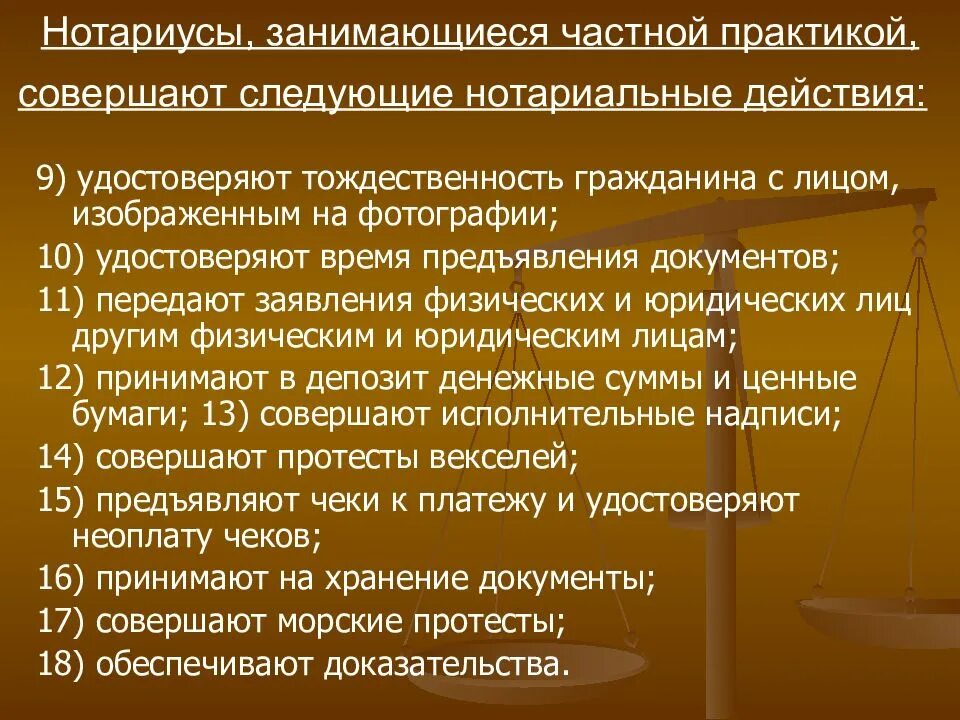 Нотариусы, занимающиеся частной практикой, совершают следующие нотариальные действия:

9) удостоверяют тождественность гражданина с лицом, изображенным на фотографии;

10) удостоверяют время предъявления документов;

11) передают заявления физических и юридических лиц другим физическим и юридическим лицам;

12) принимают в депозит денежные суммы и ценные бумаги; 13) совершают исполнительные надписи;

14) совершают протесты векселей;

15) предъявляют чеки к платежу и удостоверяют неоплату чеков;

16) принимают на хранение документы;

17) совершают морские протесты;

18) обеспечивают доказательства.